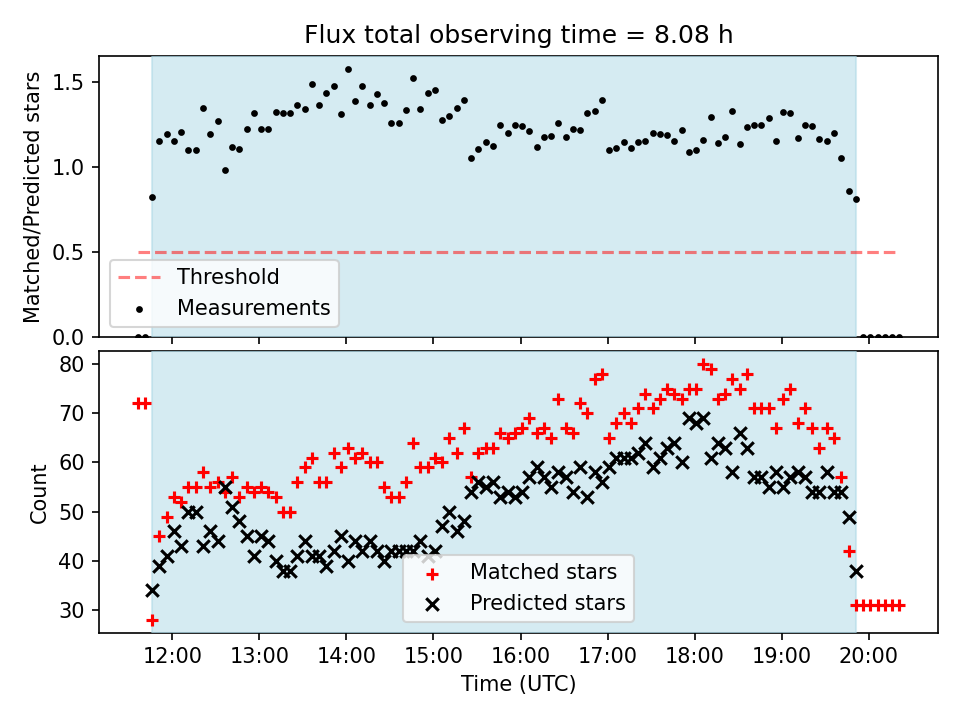 Flux total observing time = 8.08 h

Matched/Predicted stars

1.5
1.0
0.5
0.0

Threshold
Measurements

Count

80
70
60
50
40
30

Matched stars
Predicted stars

12:00
13:00
14:00
15:00
16:00
17:00
18:00
19:00
20:00

Time (UTC)